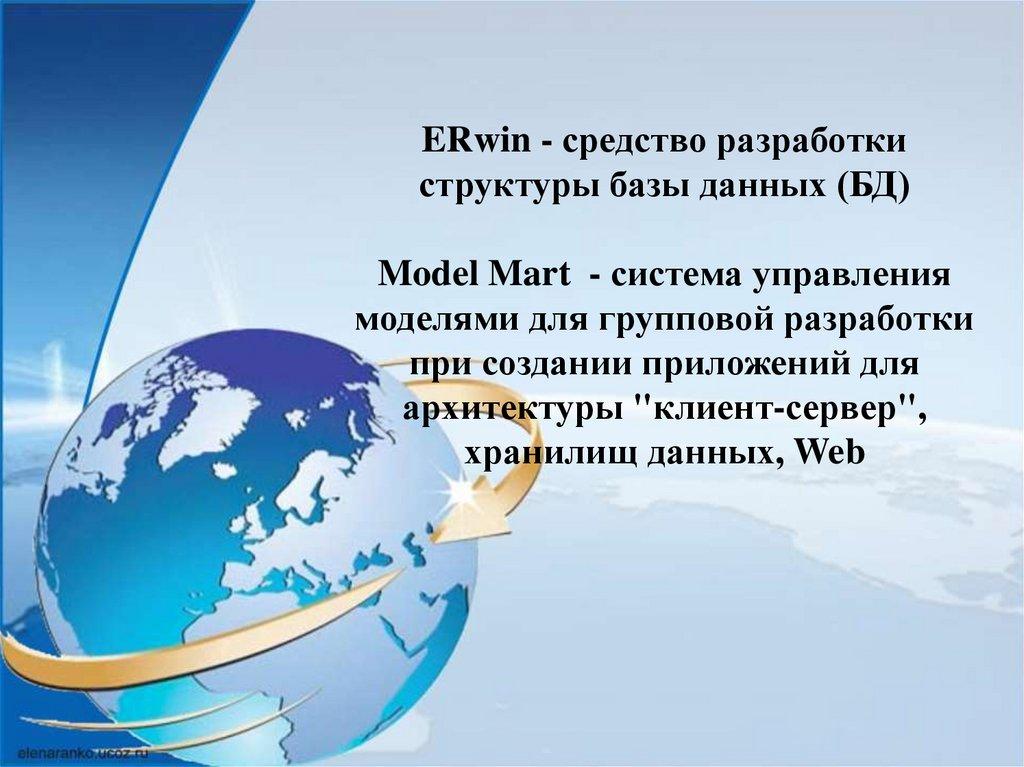 ERwin - средство разработки структуры базы данных (БД)

Model Mart - система управления моделями для групповой разработки при создании приложений для архитектуры "клиент-сервер", хранилищ данных, Web

elenaranko.ucoz.ru